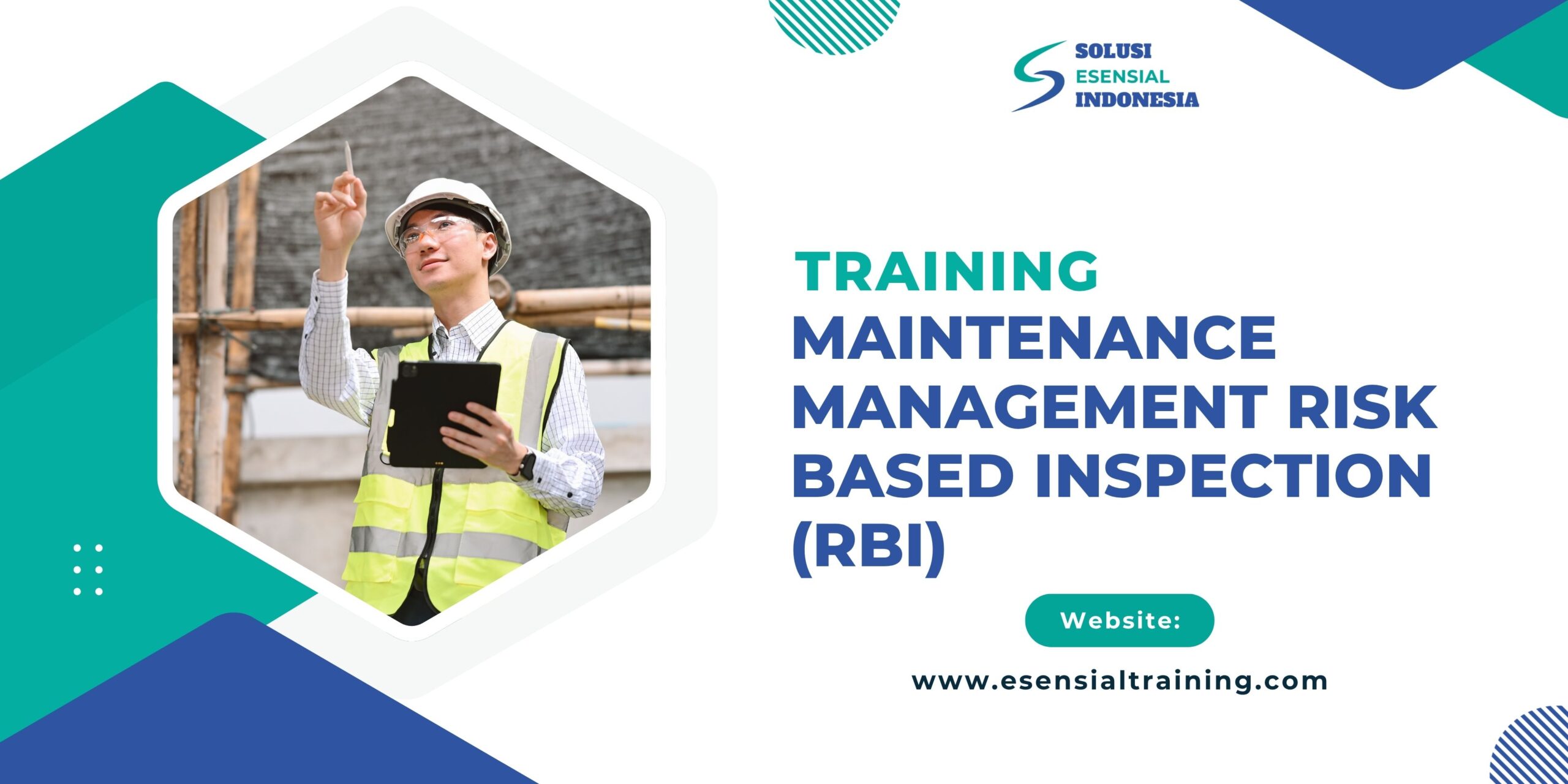 SOLUSI
ESENSIAL
INDONESIA

TRAINING
MAINTENANCE MANAGEMENT RISK BASED INSPECTION (RBI)

Website:

www.esensialtraining.com